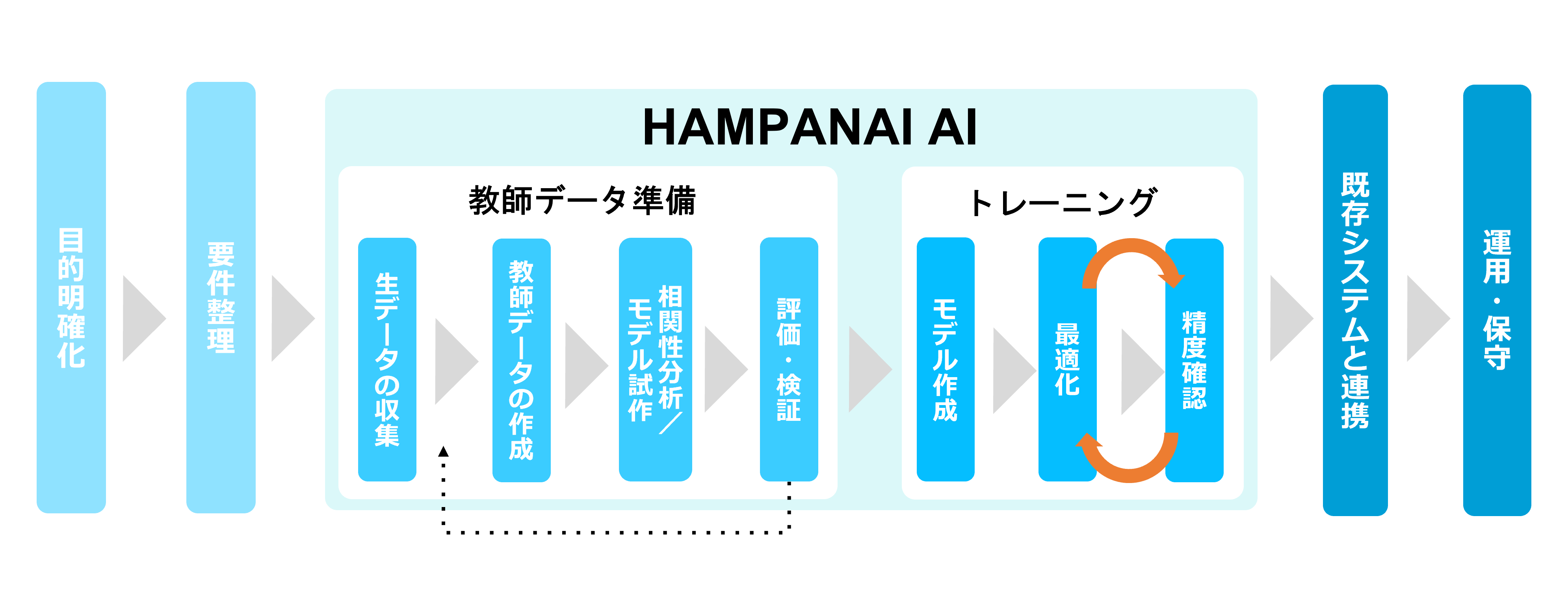 目的明確化

要件整理

HAMPANAI AI

教師データ準備

生データの収集

教師データの作成

相関性分析／モデル試作

評価・検証

トレーニング

モデル作成

最適化

精度確認

既存システムと連携

運用・保守